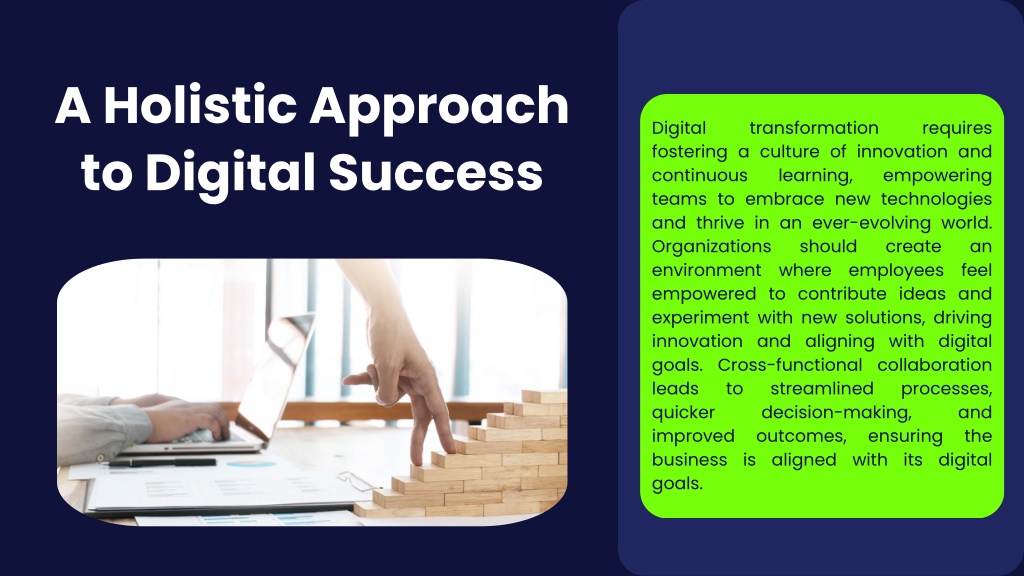 A Holistic Approach to Digital Success

Digital transformation requires fostering a culture of innovation and continuous learning, empowering teams to embrace new technologies and thrive in an ever-evolving world. Organizations should create an environment where employees feel empowered to contribute ideas and experiment with new solutions, driving innovation and aligning with digital goals. Cross-functional collaboration leads to streamlined processes, quicker decision-making, and improved outcomes, ensuring the business is aligned with its digital goals.